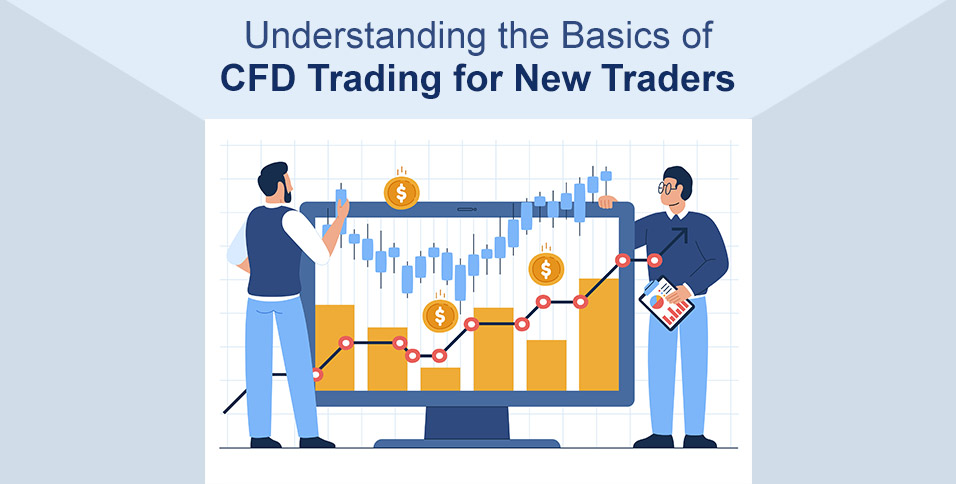 Understanding the Basics of
CFD Trading for New Traders

$
$
$